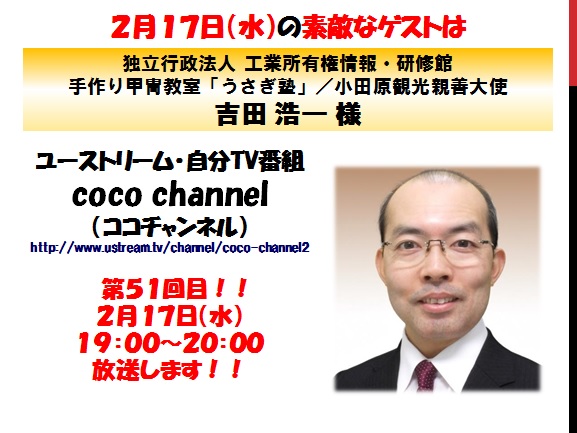 2月17日(水)の素敵なゲストは

独立行政法人 工業所有権情報・研修館
手作り甲冑教室「うさぎ塾」／小田原観光親善大使
吉田 浩一 様

ユーストリーム・自分TV番組
coco channel
（ココチャンネル）
http://www.ustream.tv/channel/coco-channel2

第51回目！！
2月17日(水)
19:00~20:00
放送します！！